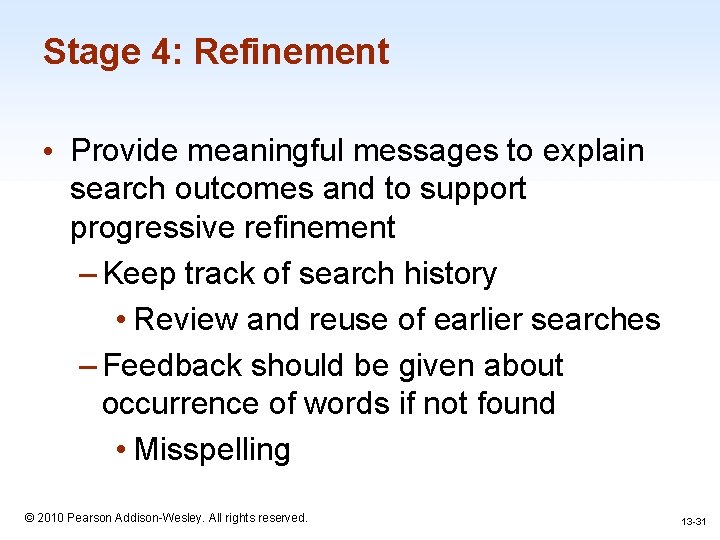 Stage 4: Refinement

• Provide meaningful messages to explain search outcomes and to support progressive refinement
– Keep track of search history
• Review and reuse of earlier searches
– Feedback should be given about occurrence of words if not found
• Misspelling

© 2010 Pearson Addison-Wesley. All rights reserved.

13-31